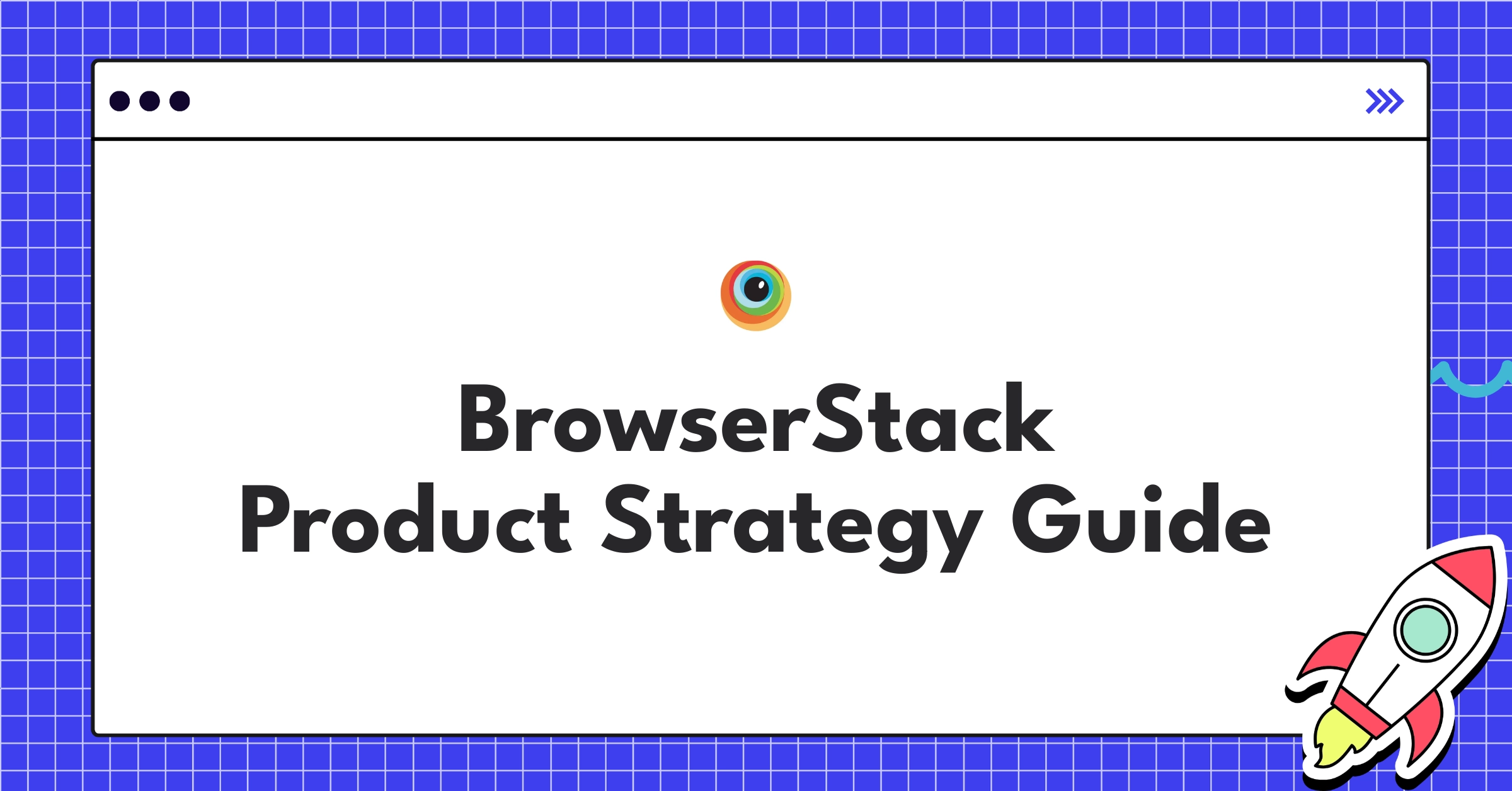 BrowserStack
Product Strategy Guide